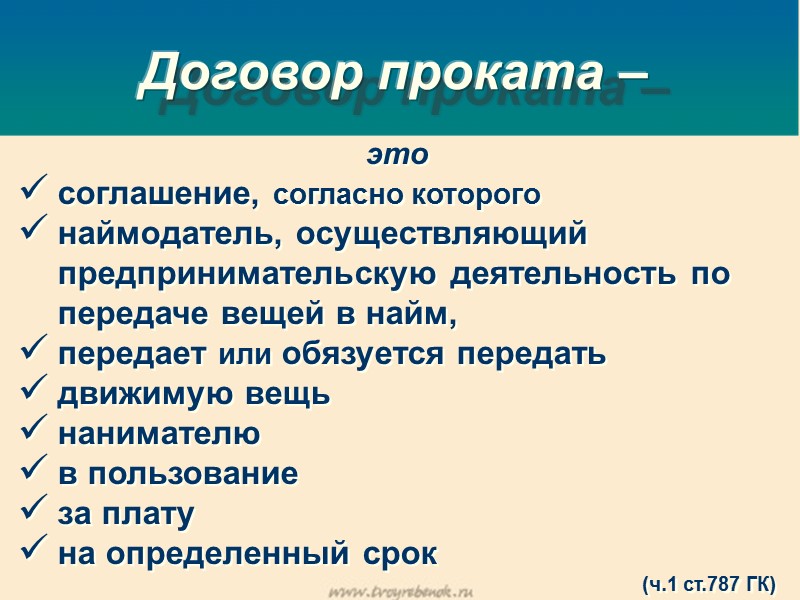 Договор проката –

это

✓ соглашение, согласно которого
✓ наймодатель, осуществляющий предпринимательскую деятельность по передаче вещей в найм,
✓ передает или обязуется передать
✓ движимую вещь
✓ нанимателю
✓ в пользование
✓ за плату
✓ на определенный срок

www.tvoyrebenok.ru

(ч.1 ст.787 ГК)